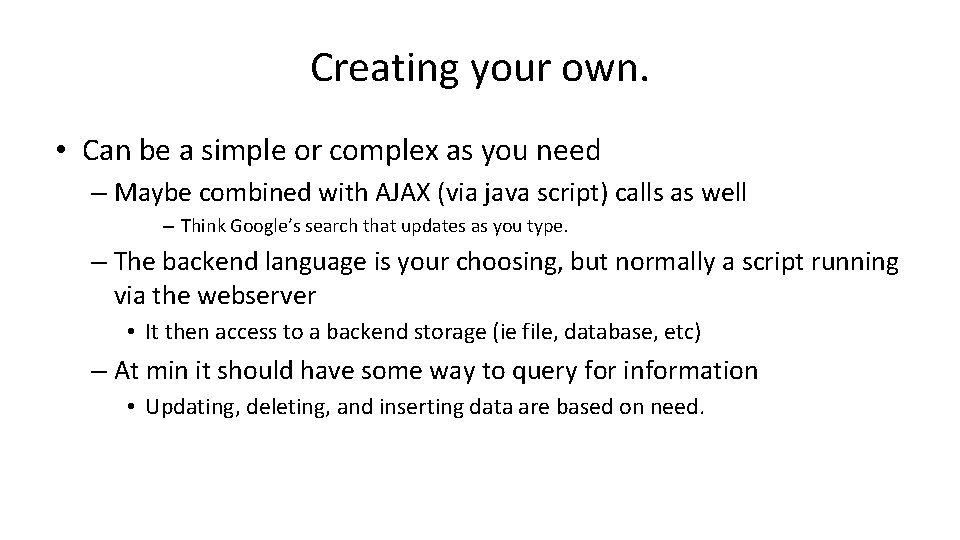 Creating your own.

• Can be a simple or complex as you need
– Maybe combined with AJAX (via java script) calls as well
– Think Google's search that updates as you type.
– The backend language is your choosing, but normally a script running via the webserver
• It then access to a backend storage (ie file, database, etc)
– At min it should have some way to query for information
• Updating, deleting, and inserting data are based on need.